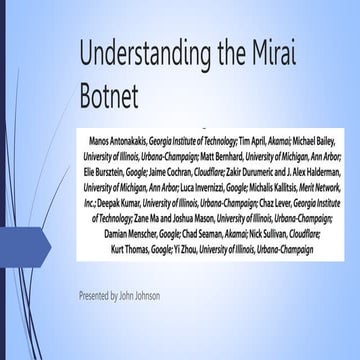 Understanding the Mirai Botnet

Manos Antonakakis, Georgia Institute of Technology; Tim April, Akamai; Michael Bailey, University of Illinois, Urbana-Champaign; Matt Bernhard, University of Michigan, Ann Arbor; Elie Bursztein, Google; Jaime Cochran, Cloudflare; Zakir Durumeric and J. Alex Halderman, University of Michigan, Ann Arbor; Luca Invernizzi, Google; Michalis Kallitsis, Merit Network, Inc.; Deepak Kumar, University of Illinois, Urbana-Champaign; Chaz Lever, Georgia Institute of Technology; Zane Ma and Joshua Mason, University of Illinois, Urbana-Champaign; Damian Menscher, Google; Chad Seaman, Akamai; Nick Sullivan, Cloudflare; Kurt Thomas, Google; Yi Zhou, University of Illinois, Urbana-Champaign

Presented by John Johnson